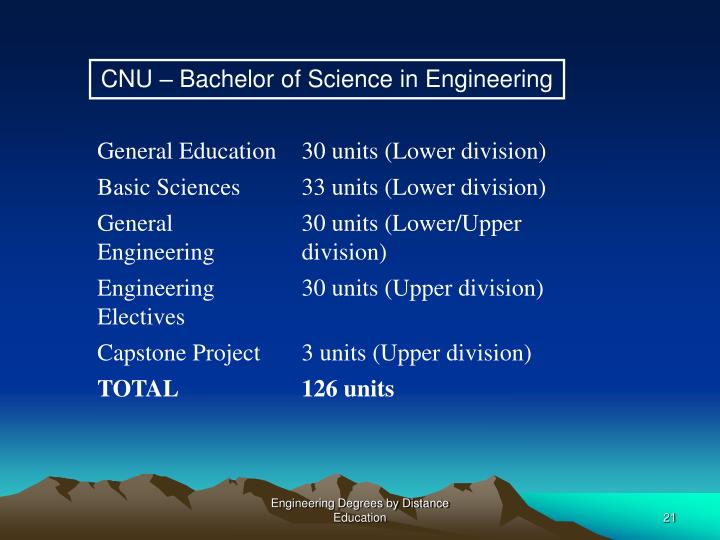 CNU – Bachelor of Science in Engineering

| | |
|---|---|
| General Education | 30 units (Lower division) |
| Basic Sciences | 33 units (Lower division) |
| General Engineering | 30 units (Lower/Upper division) |
| Engineering Electives | 30 units (Upper division) |
| Capstone Project | 3 units (Upper division) |
| **TOTAL** | **126 units** |

Engineering Degrees by Distance Education

21